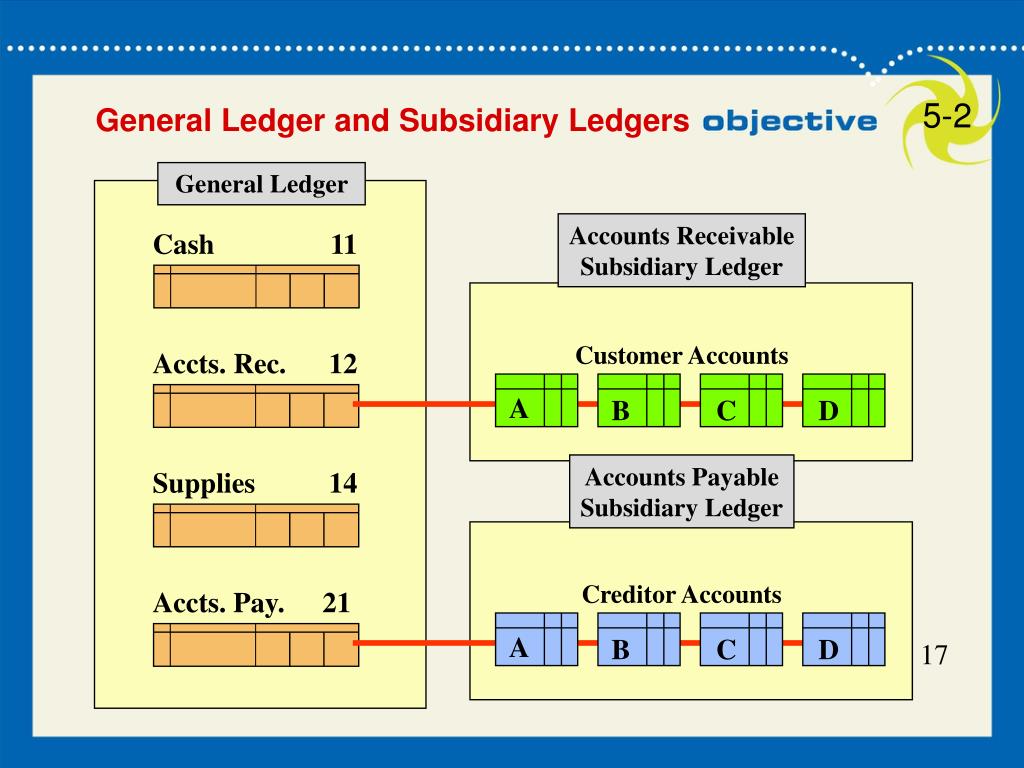 General Ledger and Subsidiary Ledgers objective

5-2

General Ledger

Cash 11

Accts. Rec. 12

Supplies 14

Accts. Pay. 21

Accounts Receivable Subsidiary Ledger

Customer Accounts

A B C D

Accounts Payable Subsidiary Ledger

Creditor Accounts

A B C D

17